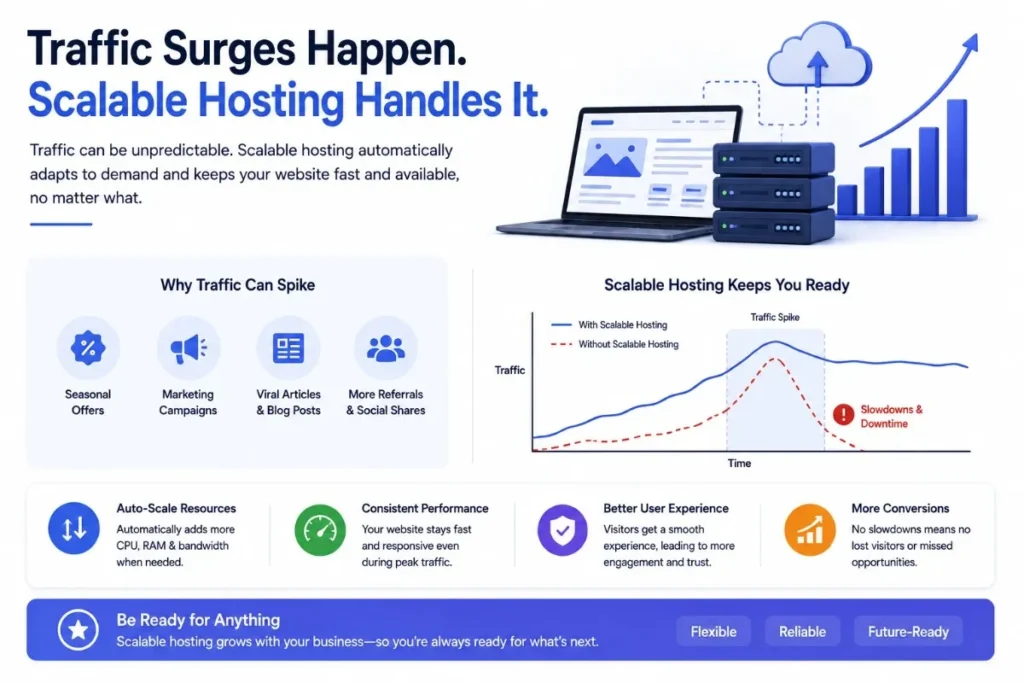 Traffic Surges Happen.
Scalable Hosting Handles It.

Traffic can be unpredictable. Scalable hosting automatically adapts to demand and keeps your website fast and available, no matter what.

Why Traffic Can Spike

Seasonal Offers

Marketing Campaigns

Viral Articles & Blog Posts

More Referrals & Social Shares

Scalable Hosting Keeps You Ready

With Scalable Hosting
Without Scalable Hosting
Traffic Spike
Traffic
Slowdowns & Downtime
Time

Auto-Scale Resources
Automatically adds more CPU, RAM & bandwidth when needed.

Consistent Performance
Your website stays fast and responsive even during peak traffic.

Better User Experience
Visitors get a smooth experience, leading to more engagement and trust.

More Conversions
No slowdowns means no lost visitors or missed opportunities.

Be Ready for Anything
Scalable hosting grows with your business—so you're always ready for what's next.

Flexible
Reliable
Future-Ready